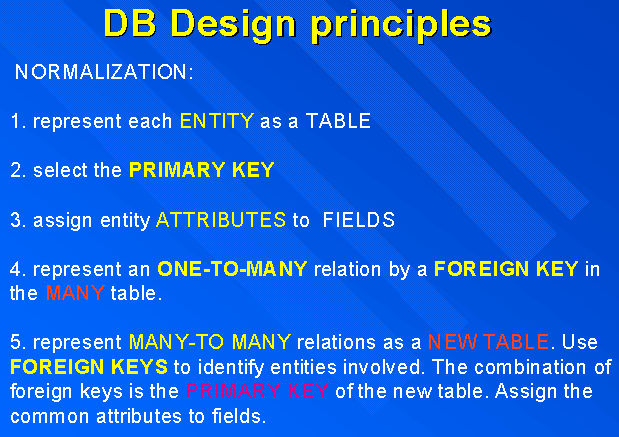 DB Design principles

NORMALIZATION:

1. represent each ENTITY as a TABLE

2. select the PRIMARY KEY

3. assign entity ATTRIBUTES to FIELDS

4. represent an ONE-TO-MANY relation by a FOREIGN KEY in the MANY table.

5. represent MANY-TO MANY relations as a NEW TABLE. Use FOREIGN KEYS to identify entities involved. The combination of foreign keys is the PRIMARY KEY of the new table. Assign the common attributes to fields.